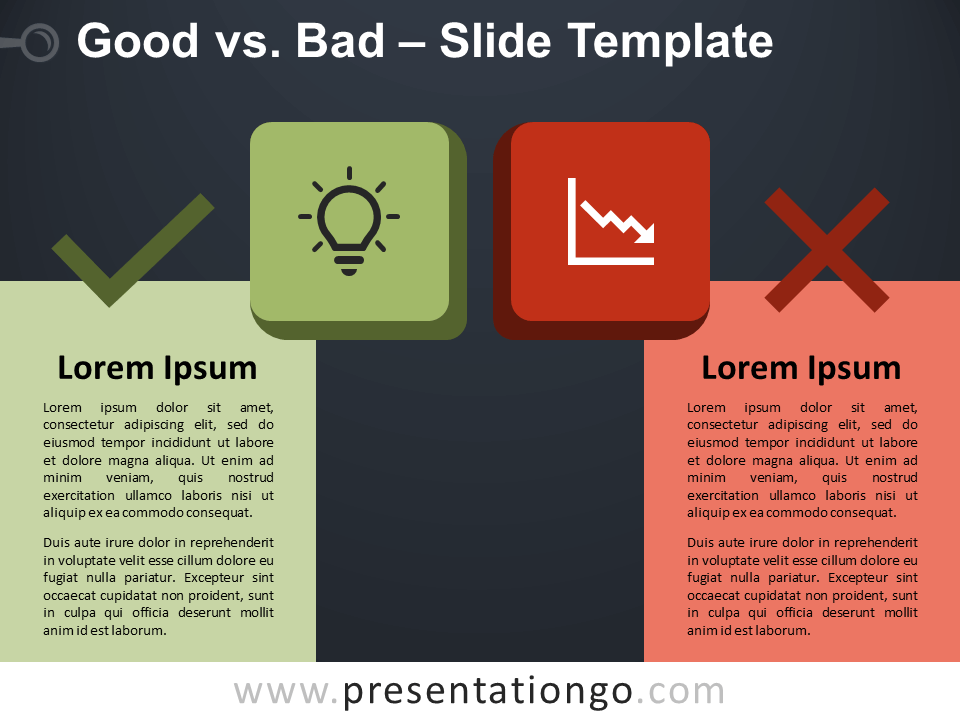 Good vs. Bad – Slide Template

Lorem Ipsum

Lorem ipsum dolor sit amet, consectetur adipiscing elit, sed do eiusmod tempor incididunt ut labore et dolore magna aliqua. Ut enim ad minim veniam, quis nostrud exercitation ullamco laboris nisi ut aliquip ex ea commodo consequat.

Duis aute irure dolor in reprehenderit in voluptate velit esse cillum dolore eu fugiat nulla pariatur. Excepteur sint occaecat cupidatat non proident, sunt in culpa qui officia deserunt mollit anim id est laborum.

Lorem Ipsum

Lorem ipsum dolor sit amet, consectetur adipiscing elit, sed do eiusmod tempor incididunt ut labore et dolore magna aliqua. Ut enim ad minim veniam, quis nostrud exercitation ullamco laboris nisi ut aliquip ex ea commodo consequat.

Duis aute irure dolor in reprehenderit in voluptate velit esse cillum dolore eu fugiat nulla pariatur. Excepteur sint occaecat cupidatat non proident, sunt in culpa qui officia deserunt mollit anim id est laborum.

www.presentationgo.com